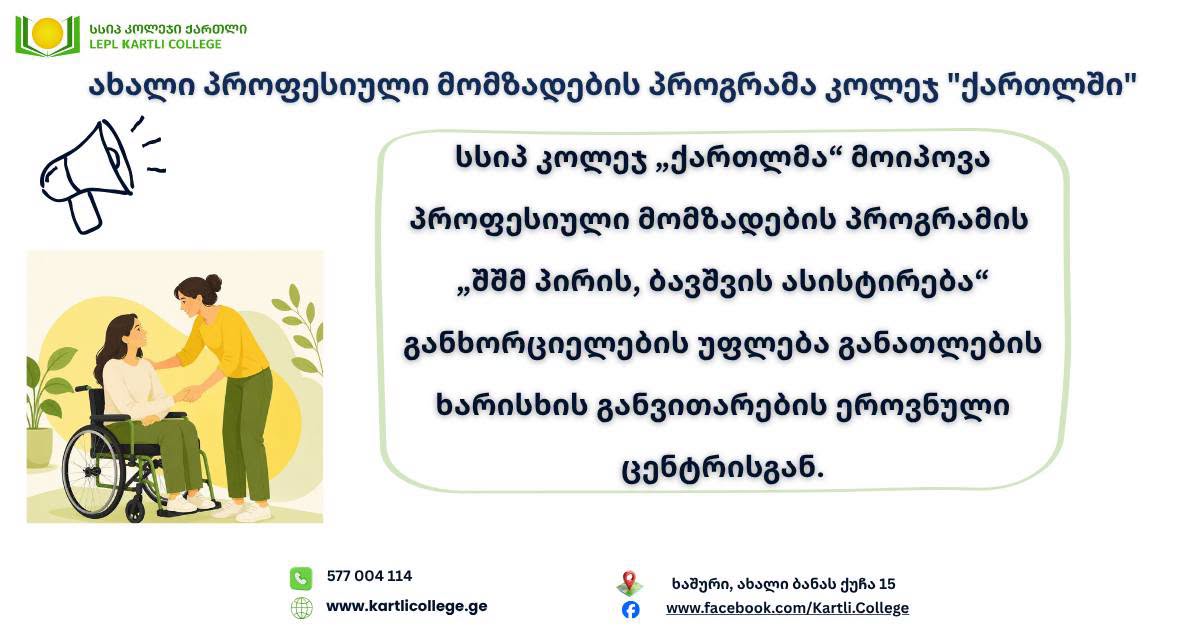 სსიპ კოლეჯი ქართლი
LEPL KARTLI COLLEGE

ახალი პროფესიული მომზადების პროგრამა კოლეჯ "ქართლში"

სსიპ კოლეჯ „ქართლმა“ მოიპოვა პროფესიული მომზადების პროგრამის „შშმ პირის, ბავშვის ასისტირება“ განხორციელების უფლება განათლების ხარისხის განვითარების ეროვნული ცენტრისგან.

577 004 114
www.kartlicollege.ge
ხაშური, ახალი ბანას ქუჩა 15
www.facebook.com/Kartli.College